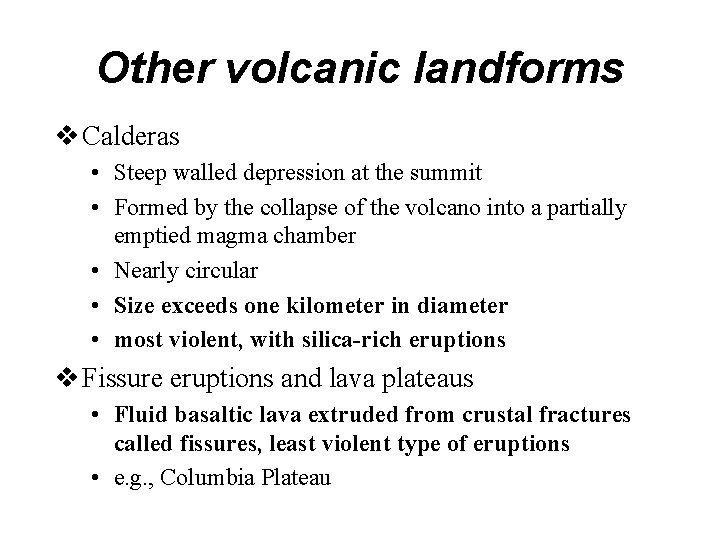 Other volcanic landforms

❖ Calderas

• Steep walled depression at the summit
• Formed by the collapse of the volcano into a partially emptied magma chamber
• Nearly circular
• Size exceeds one kilometer in diameter
• most violent, with silica-rich eruptions

❖ Fissure eruptions and lava plateaus

• Fluid basaltic lava extruded from crustal fractures called fissures, least violent type of eruptions
• e.g., Columbia Plateau